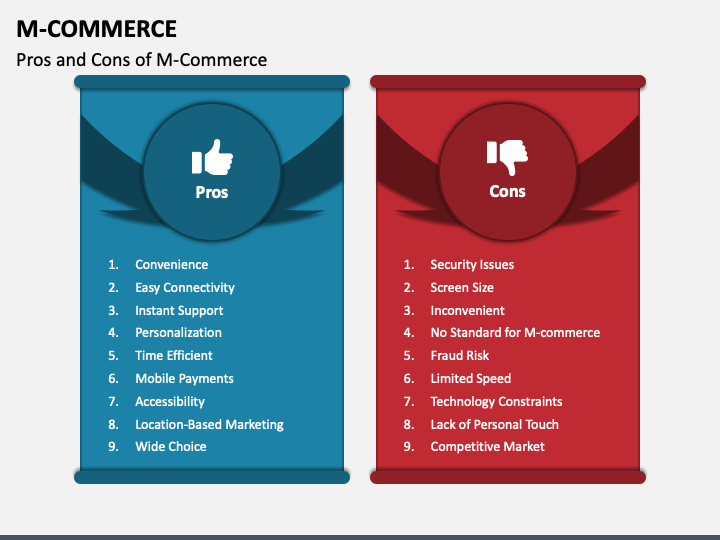 M-COMMERCE

Pros and Cons of M-Commerce

Pros

1. Convenience
2. Easy Connectivity
3. Instant Support
4. Personalization
5. Time Efficient
6. Mobile Payments
7. Accessibility
8. Location-Based Marketing
9. Wide Choice

Cons

1. Security Issues
2. Screen Size
3. Inconvenient
4. No Standard for M-commerce
5. Fraud Risk
6. Limited Speed
7. Technology Constraints
8. Lack of Personal Touch
9. Competitive Market